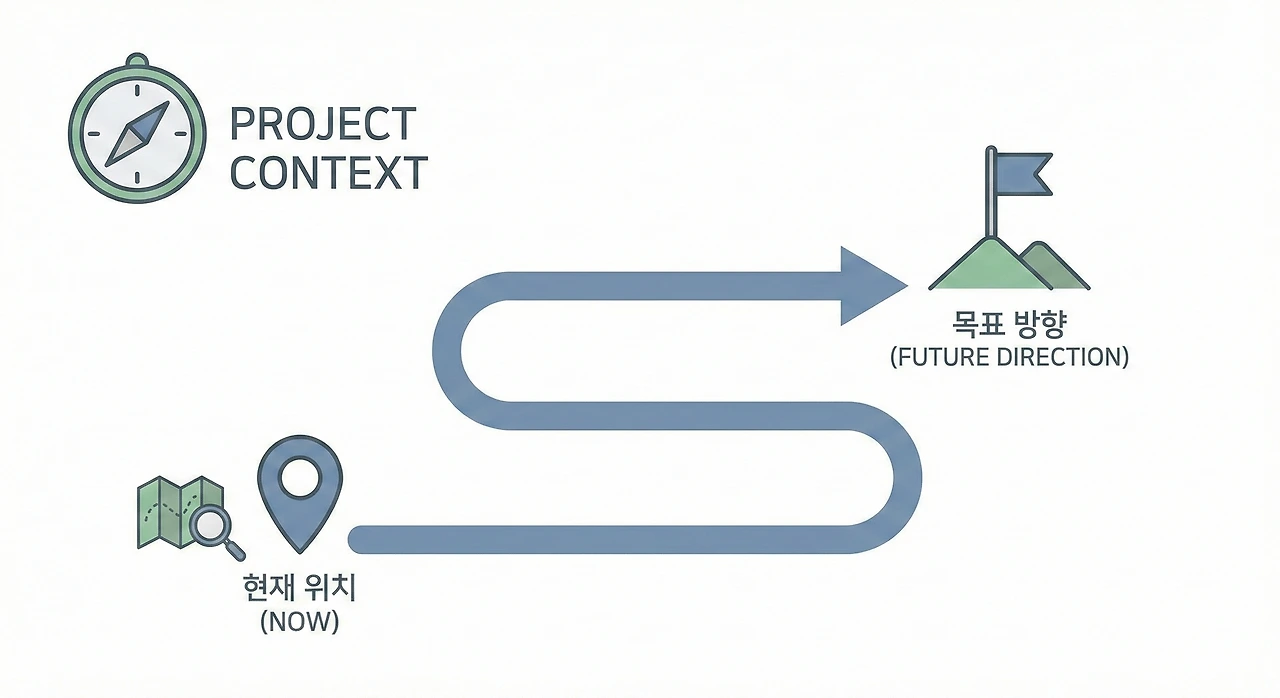 PROJECT CONTEXT

목표 방향
(FUTURE DIRECTION)

현재 위치
(NOW)